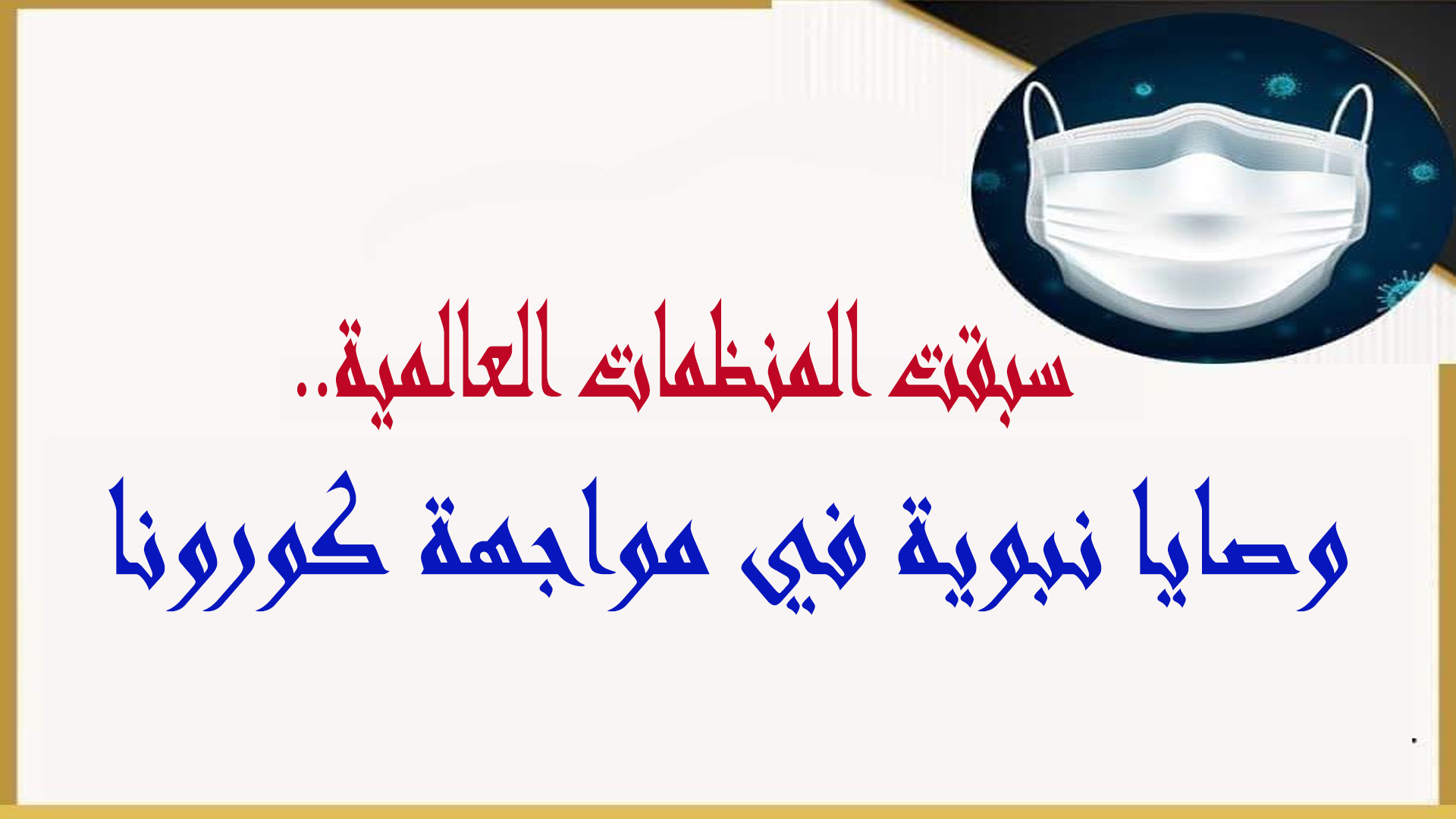 سبقت المنظمات العالمية..

وصايا نبوية في مواجهة كورونا